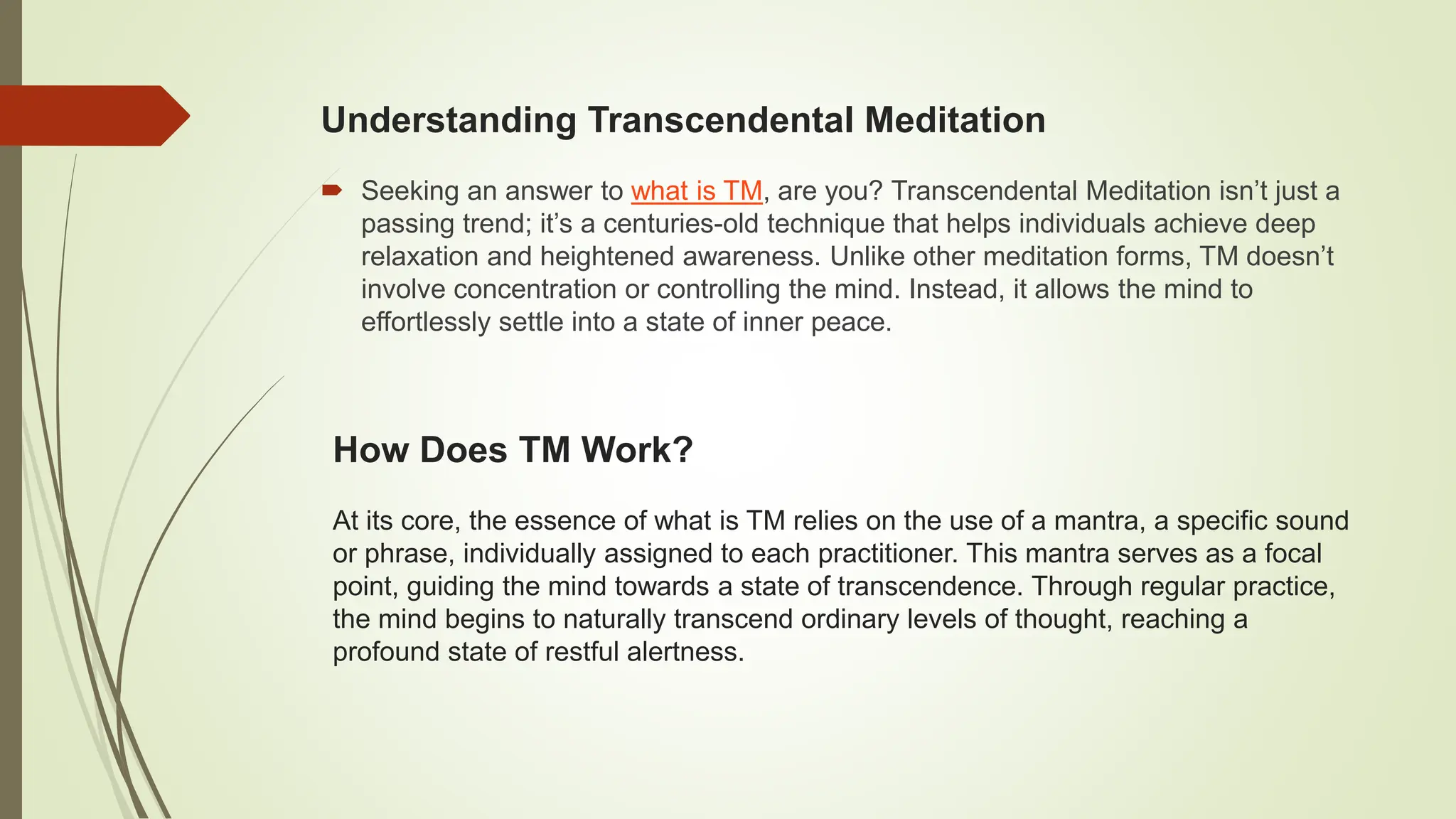 Understanding Transcendental Meditation

Seeking an answer to what is TM, are you? Transcendental Meditation isn’t just a passing trend; it’s a centuries-old technique that helps individuals achieve deep relaxation and heightened awareness. Unlike other meditation forms, TM doesn’t involve concentration or controlling the mind. Instead, it allows the mind to effortlessly settle into a state of inner peace.

How Does TM Work?

At its core, the essence of what is TM relies on the use of a mantra, a specific sound or phrase, individually assigned to each practitioner. This mantra serves as a focal point, guiding the mind towards a state of transcendence. Through regular practice, the mind begins to naturally transcend ordinary levels of thought, reaching a profound state of restful alertness.